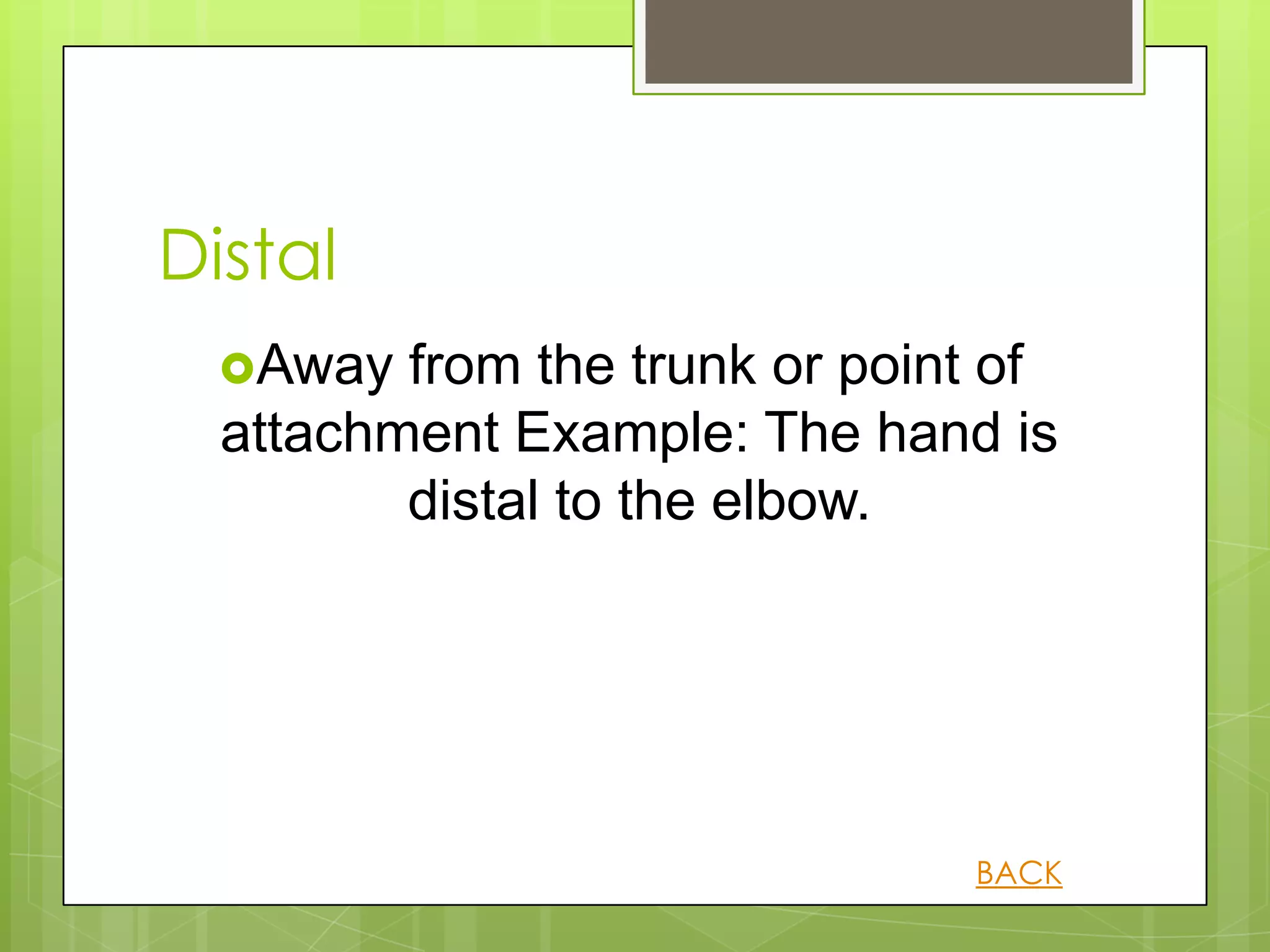 Distal

Away from the trunk or point of attachment Example: The hand is distal to the elbow.

BACK